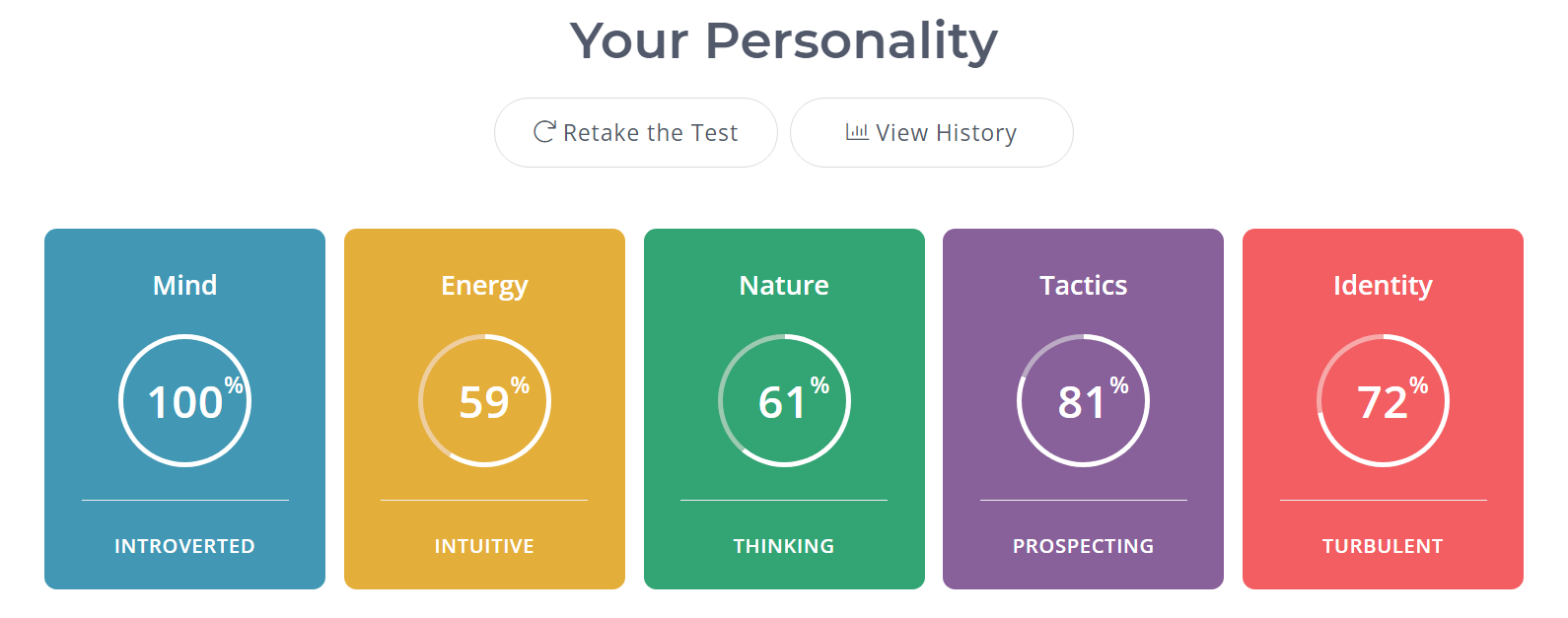 Your Personality

Retake the Test

View History

Mind

100%

INTROVERTED

Energy

59%

INTUITIVE

Nature

61%

THINKING

Tactics

81%

PROSPECTING

Identity

72%

TURBULENT